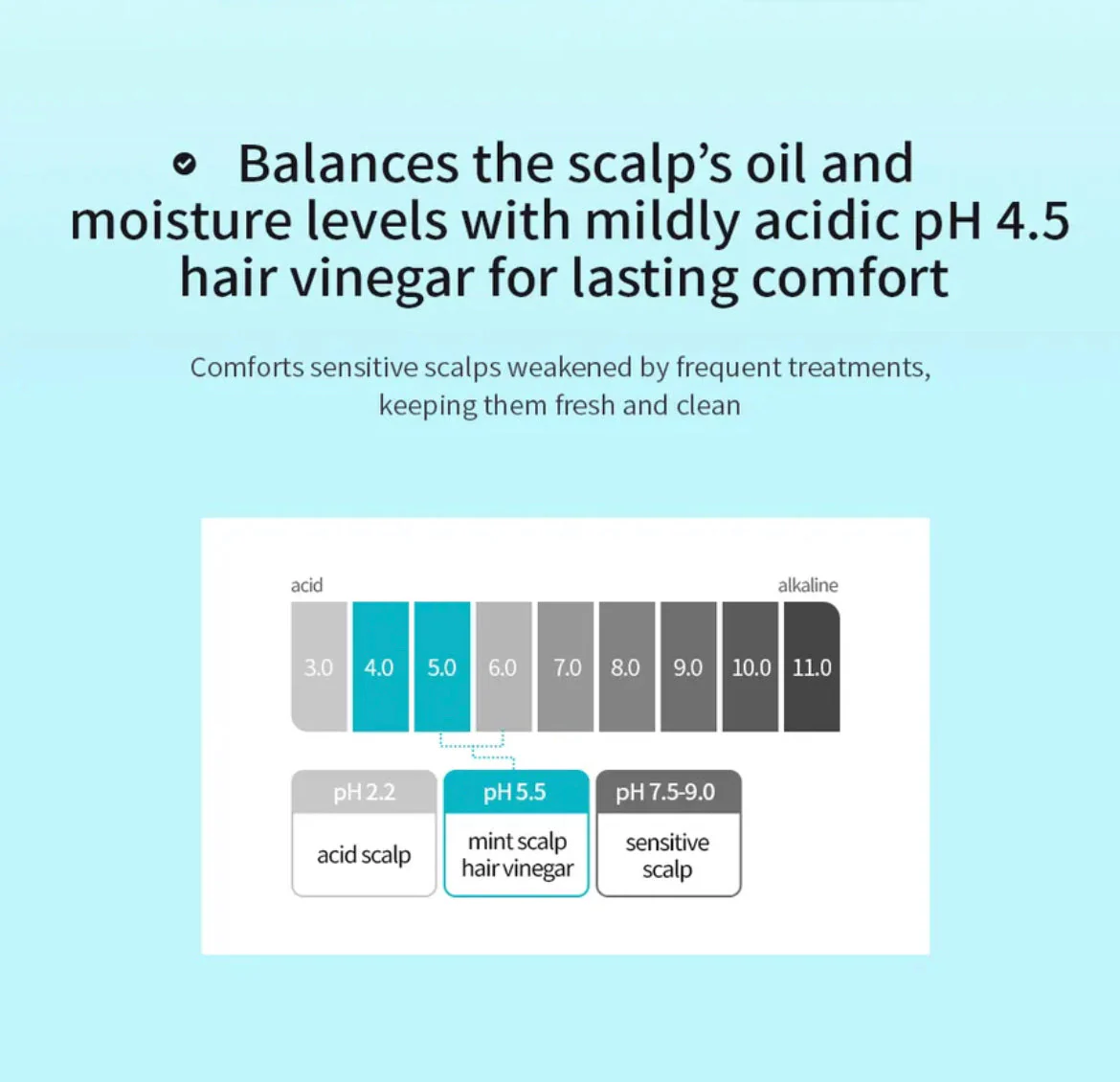 Balances the scalp's oil and moisture levels with mildly acidic pH 4.5 hair vinegar for lasting comfort

Comforts sensitive scalps weakened by frequent treatments, keeping them fresh and clean

acid

alkaline

3.0 4.0 5.0 6.0 7.0 8.0 9.0 10.0 11.0

pH 2.2
acid scalp

pH 5.5
mint scalp hair vinegar

pH 7.5-9.0
sensitive scalp